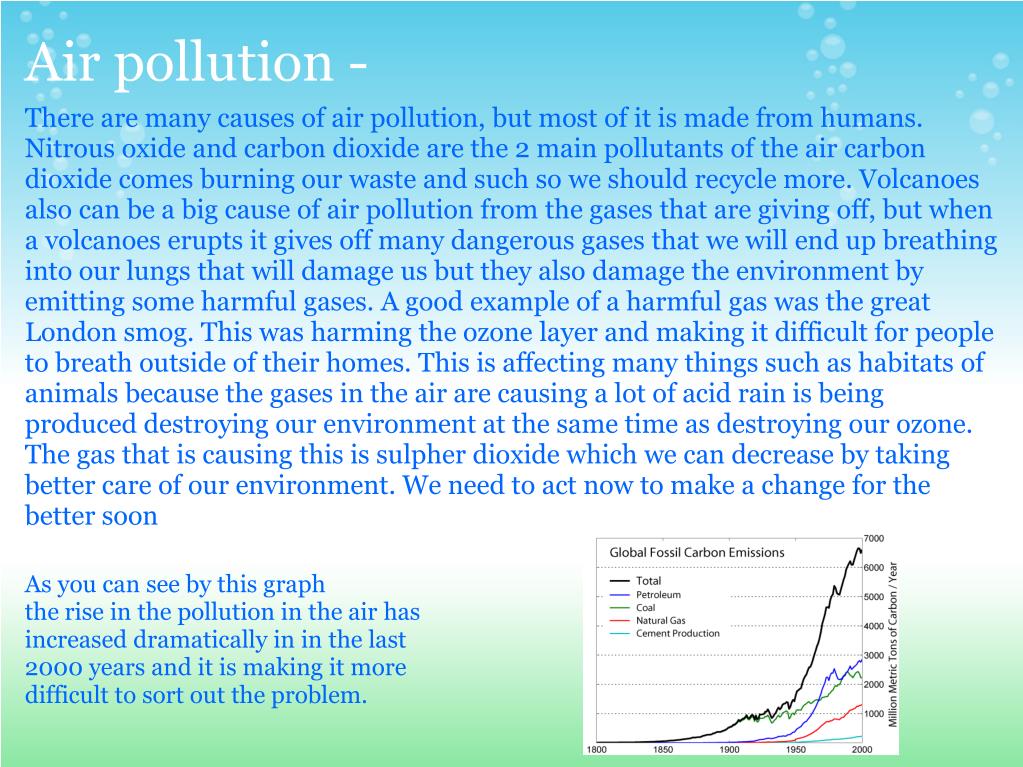 Air pollution -

There are many causes of air pollution, but most of it is made from humans. Nitrous oxide and carbon dioxide are the 2 main pollutants of the air carbon dioxide comes burning our waste and such so we should recycle more. Volcanoes also can be a big cause of air pollution from the gases that are giving off, but when a volcanoes erupts it gives off many dangerous gases that we will end up breathing into our lungs that will damage us but they also damage the environment by emitting some harmful gases. A good example of a harmful gas was the great London smog. This was harming the ozone layer and making it difficult for people to breath outside of their homes. This is affecting many things such as habitats of animals because the gases in the air are causing a lot of acid rain is being produced destroying our environment at the same time as destroying our ozone. The gas that is causing this is sulpher dioxide which we can decrease by taking better care of our environment. We need to act now to make a change for the better soon

As you can see by this graph the rise in the pollution in the air has increased dramatically in in the last 2000 years and it is making it more difficult to sort out the problem.

Global Fossil Carbon Emissions

Total
Petroleum
Coal
Natural Gas
Cement Production

7000
6000
5000
4000
3000
2000
1000

Million Metric Tons of Carbon / Year

1800 1850 1900 1950 2000